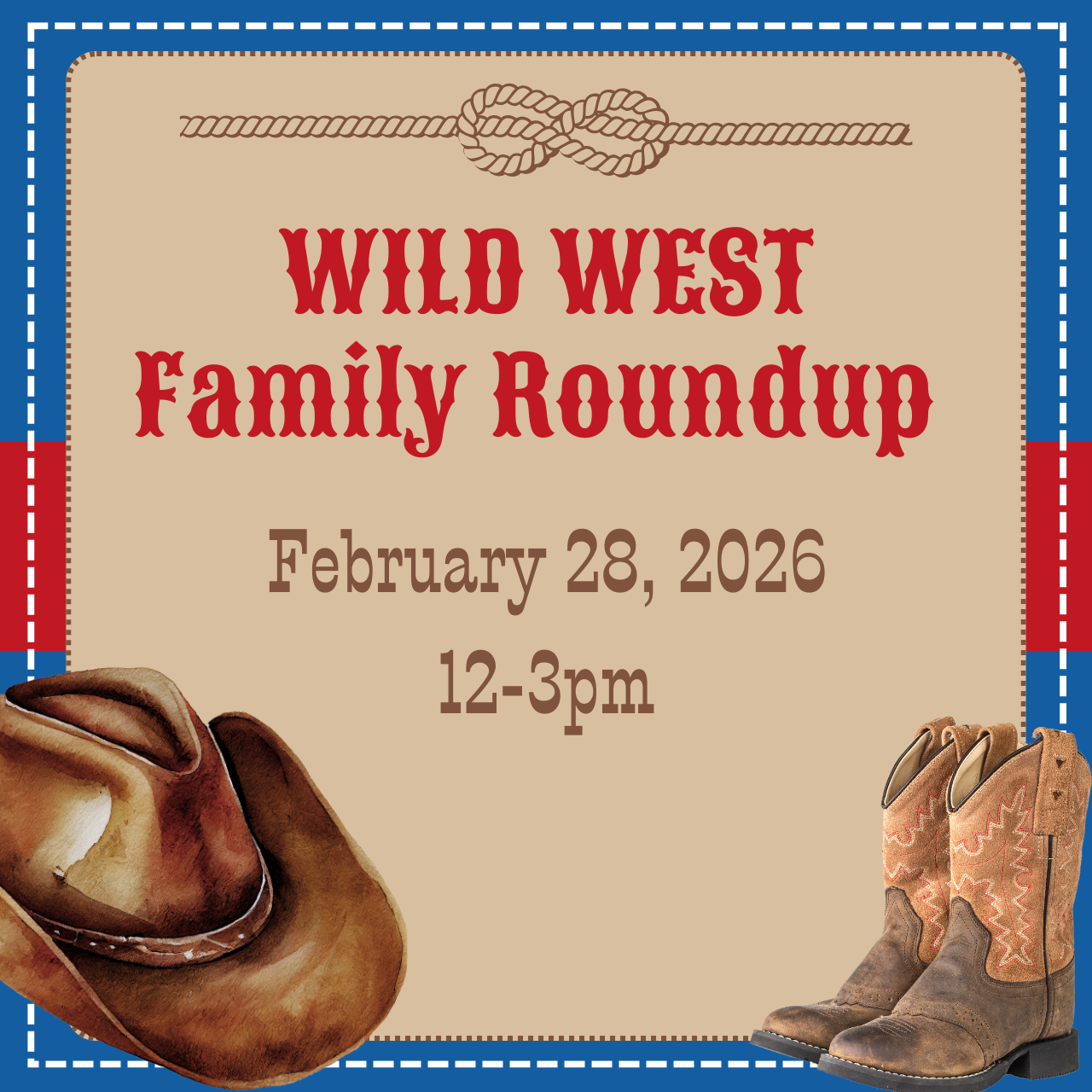 WILD WEST
Family Roundup

February 28, 2026
12-3pm